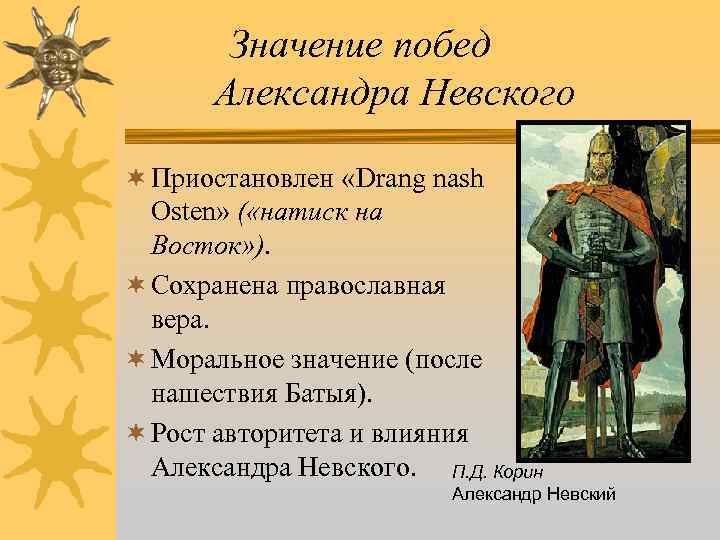 Значение побед Александра Невского

Приостановлен «Drang nash Osten» («натиск на Восток»).

Сохранена православная вера.

Моральное значение (после нашествия Батыя).

Рост авторитета и влияния Александра Невского.

П.Д. Корин
Александр Невский